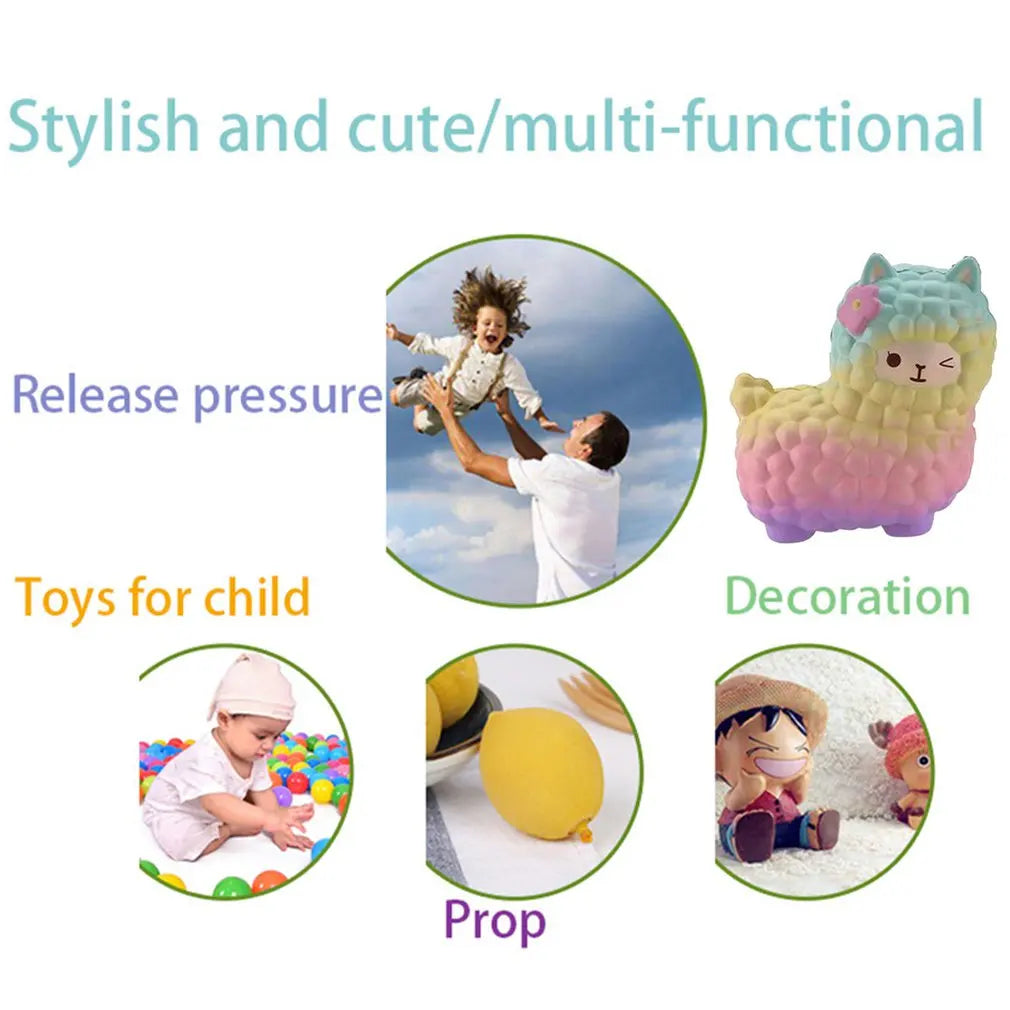 Stylish and cute/multi-functional

Release pressure

Toys for child

Decoration

Prop